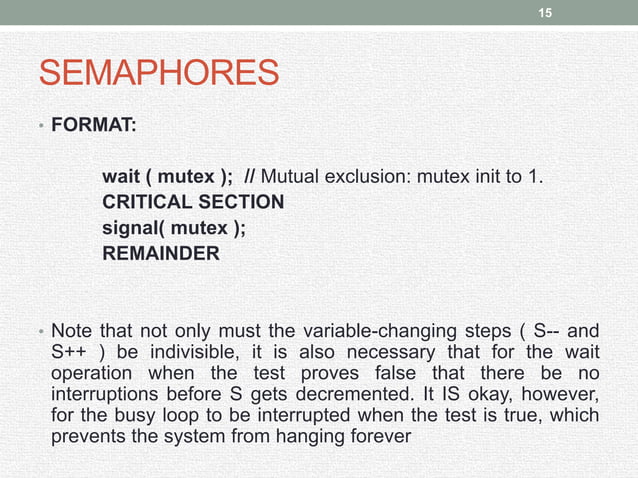 15

SEMAPHORES

• FORMAT:

wait ( mutex ); // Mutual exclusion: mutex init to 1.
CRITICAL SECTION
signal( mutex );
REMAINDER

• Note that not only must the variable-changing steps ( S-- and S++ ) be indivisible, it is also necessary that for the wait operation when the test proves false that there be no interruptions before S gets decremented. It IS okay, however, for the busy loop to be interrupted when the test is true, which prevents the system from hanging forever